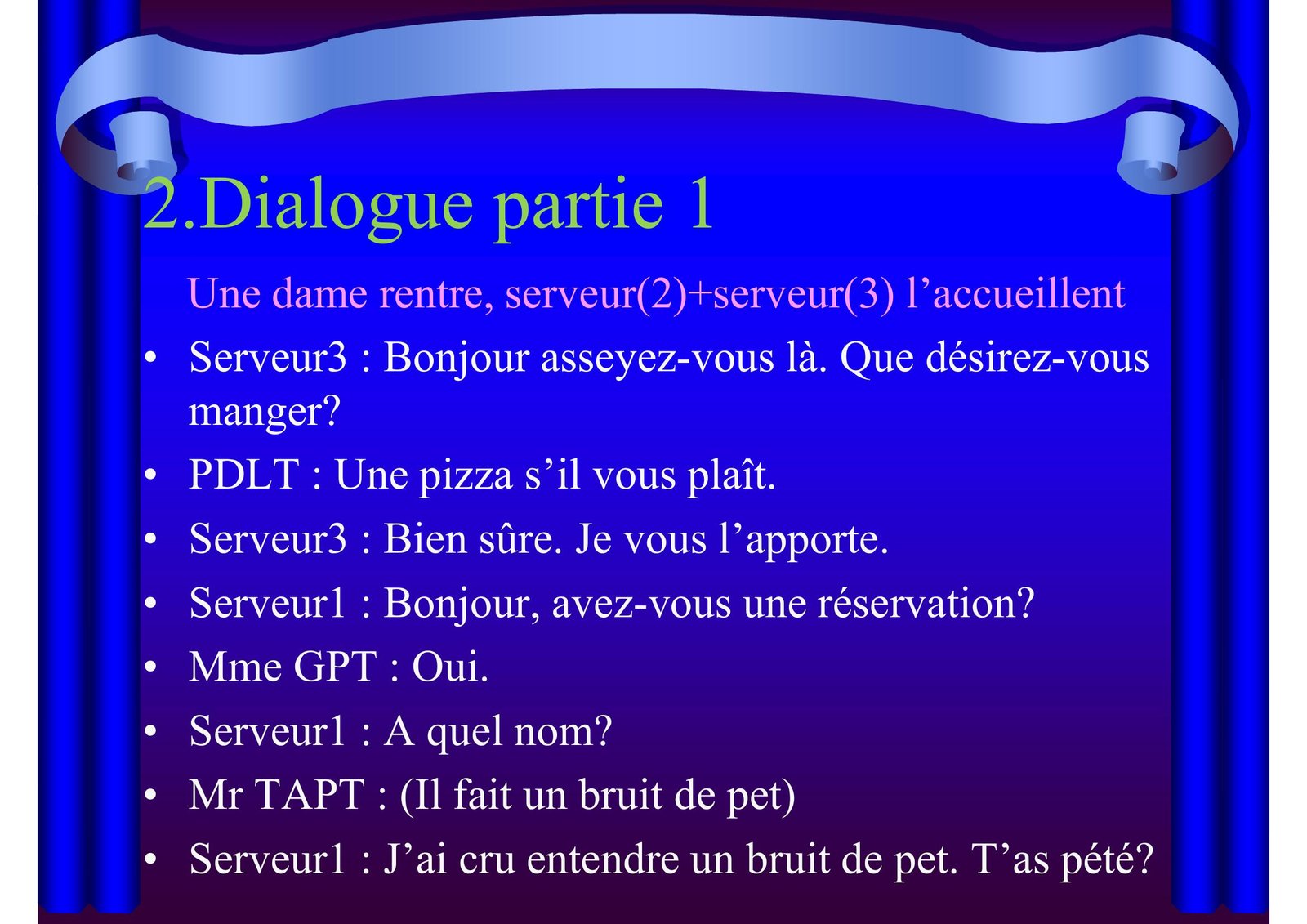 2.Dialogue partie 1

Une dame rentre, serveur(2)+serveur(3) l’accueillent

• Serveur3 : Bonjour asseyez-vous là. Que désirez-vous manger?
• PDLT : Une pizza s’il vous plaît.
• Serveur3 : Bien sûre. Je vous l’apporte.
• Serveur1 : Bonjour, avez-vous une réservation?
• Mme GPT : Oui.
• Serveur1 : A quel nom?
• Mr TAPT : (Il fait un bruit de pet)
• Serveur1 : J’ai cru entendre un bruit de pet. T’as pété?